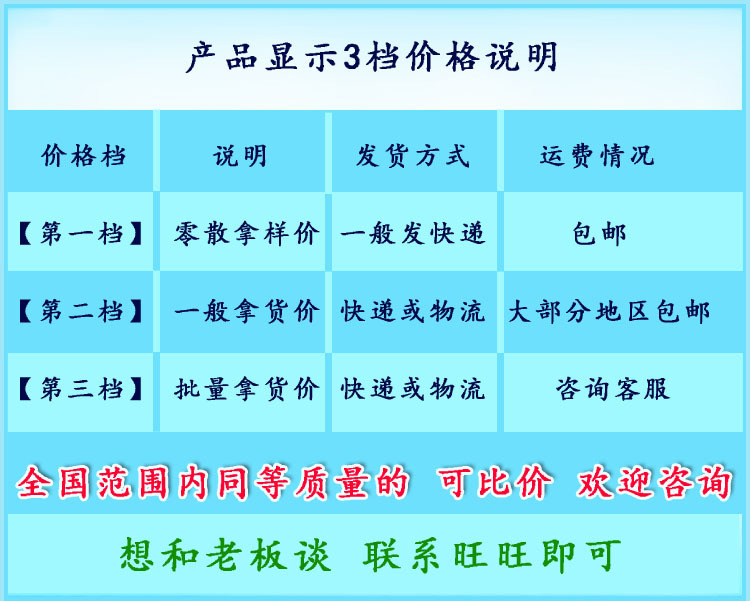 产品显示3档价格说明

| 价格档 | 说明 | 发货方式 | 运费情况 |
|---|---|---|---|
| 【第一档】 | 零散拿样价 | 一般发快递 | 包邮 |
| 【第二档】 | 一般拿货价 | 快递或物流 | 大部分地区包邮 |
| 【第三档】 | 批量拿货价 | 快递或物流 | 咨询客服 |

全国范围内同等质量的 可比价 欢迎咨询

想和老板谈 联系旺旺即可